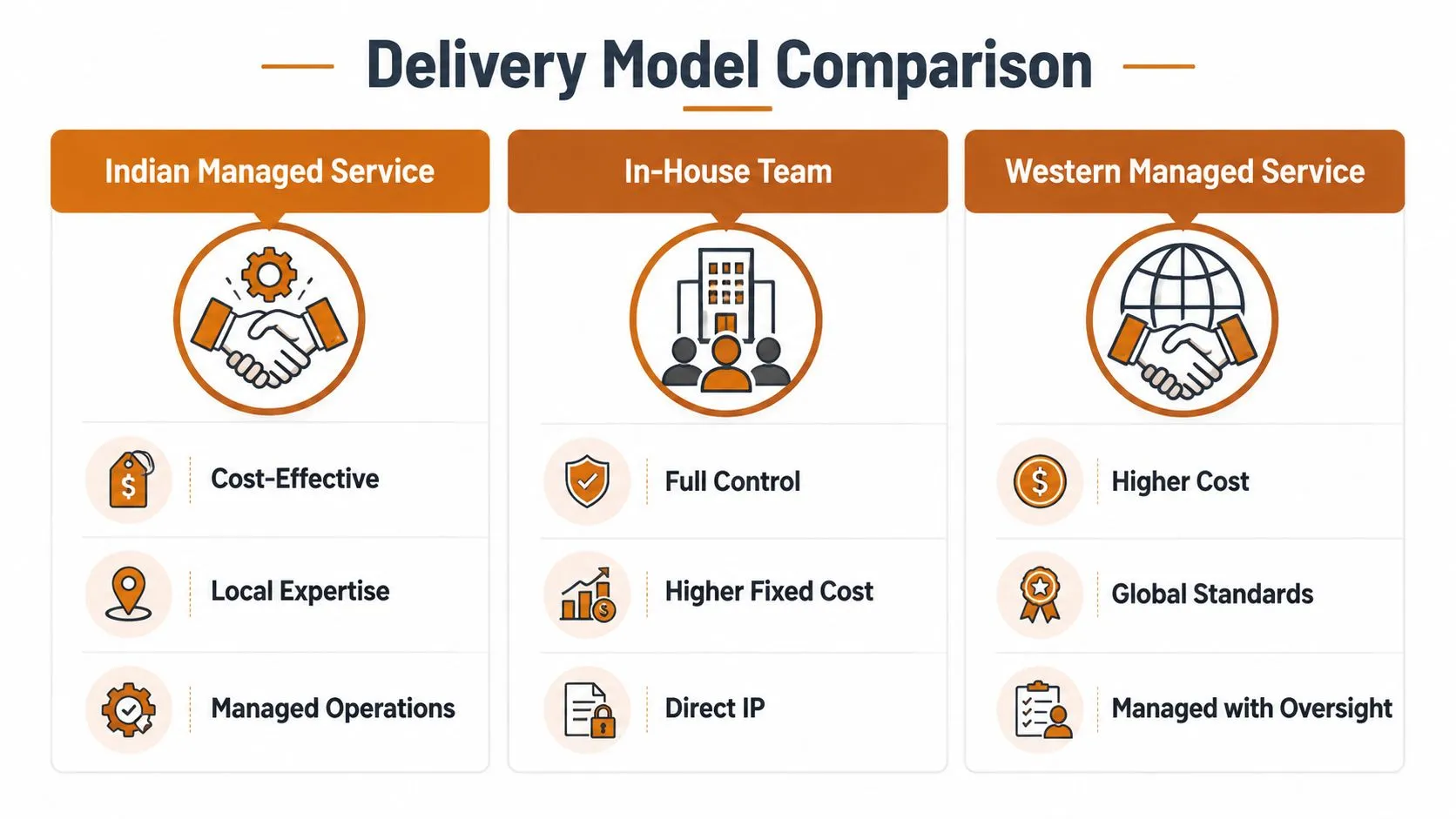 Delivery Model Comparison

Indian Managed Service

Cost-Effective

Local Expertise

Managed Operations

In-House Team

Full Control

Higher Fixed Cost

Direct IP

Western Managed Service

Higher Cost

Global Standards

Managed with Oversight